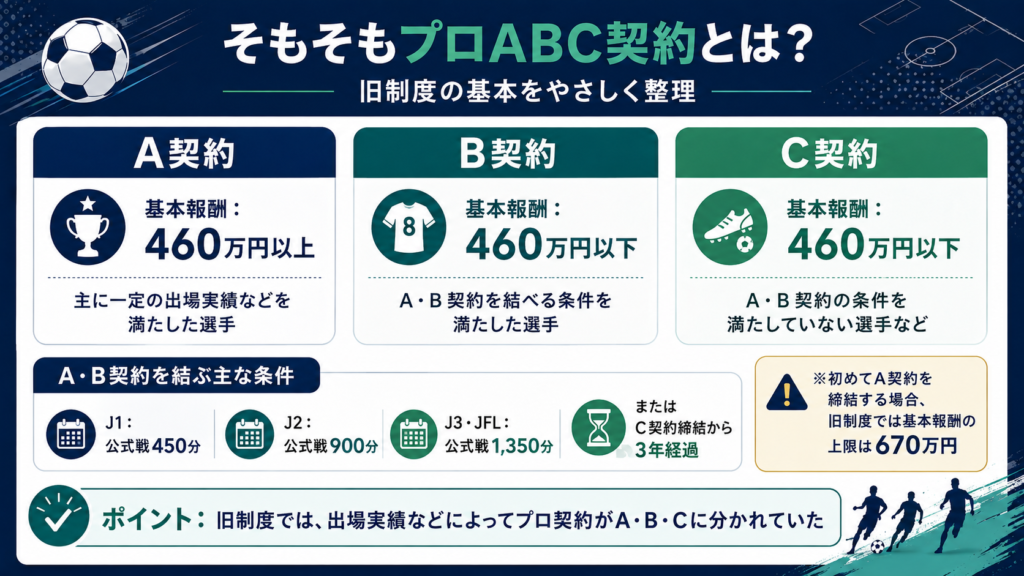 そもそもプロABC契約とは？

旧制度の基本をやさしく整理

A契約

基本報酬：
460万円以上

主に一定の出場実績などを満たした選手

B契約

8

基本報酬：
460万円以下

A・B契約を結べる条件を満たした選手

C契約

基本報酬：
460万円以下

A・B契約の条件を満たしていない選手など

A・B契約を結ぶ主な条件

J1：
公式戦450分

J2：
公式戦900分

J3・JFL：
公式戦1,350分

または
C契約締結から
3年経過

※初めてA契約を締結する場合、旧制度では基本報酬の上限は670万円

ポイント：旧制度では、出場実績などによってプロ契約がA・B・Cに分かれていた